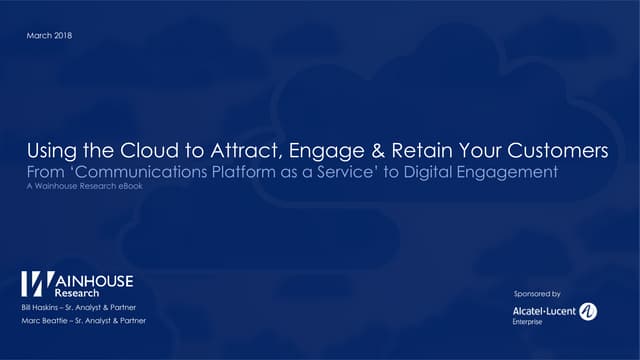 March 2018

Using the Cloud to Attract, Engage & Retain Your Customers
From 'Communications Platform as a Service' to Digital Engagement
A Wainhouse Research eBook

WAINHOUSE Research
Bill Haskins – Sr. Analyst & Partner
Marc Beattie – Sr. Analyst & Partner

Sponsored by
Alcatel·Lucent Enterprise